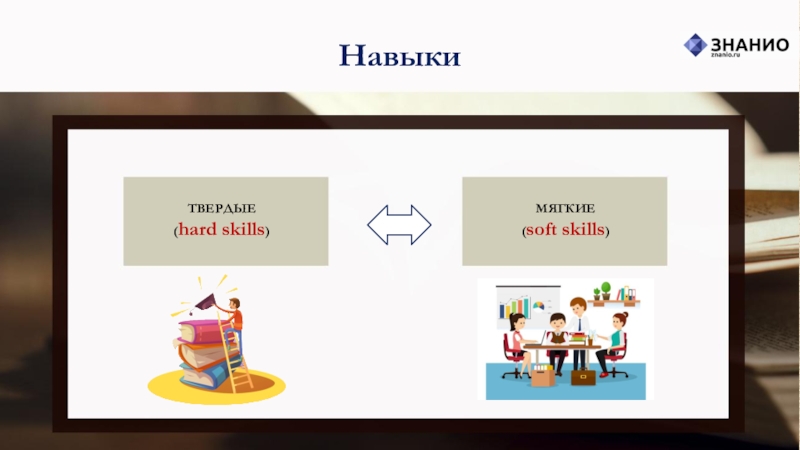 Навыки

ЗНАНИО
znanio.ru

ТВЕРДЫЕ
(hard skills)

МЯГКИЕ
(soft skills)